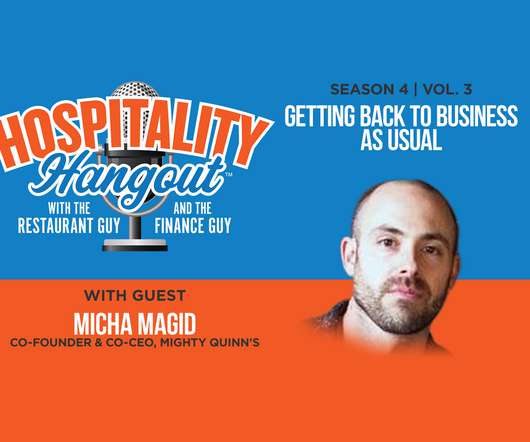 HOSPITALITY
Hangout™
WITH THE RESTAURANT GUY AND THE FINANCE GUY

SEASON 4 | VOL. 3
GETTING BACK TO BUSINESS AS USUAL

WITH GUEST
MICHA MAGID
CO-FOUNDER & CO-CEO, MIGHTY QUINN'S